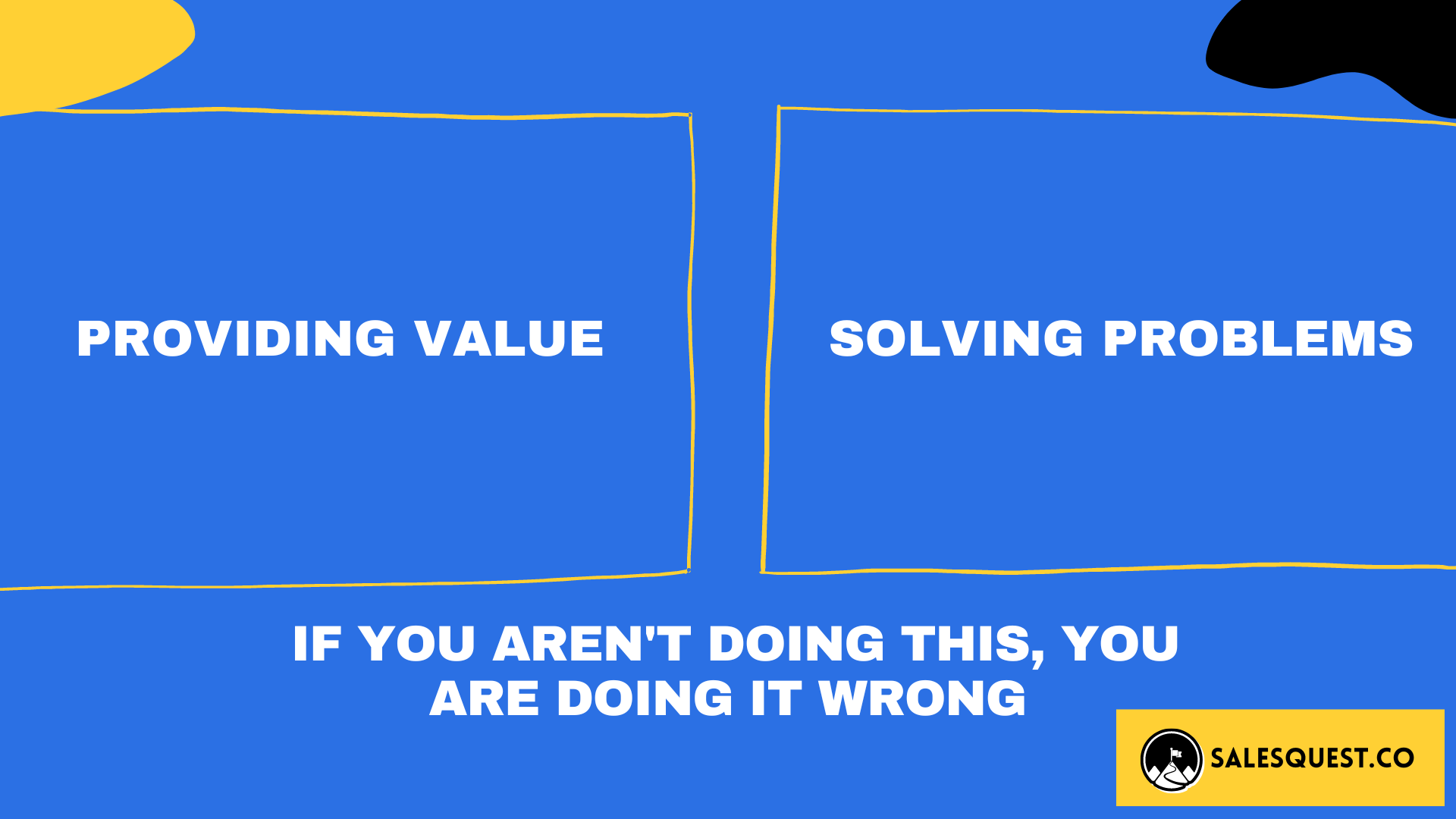 PROVIDING VALUE

SOLVING PROBLEMS

IF YOU AREN'T DOING THIS, YOU ARE DOING IT WRONG

SALESQUEST.CO